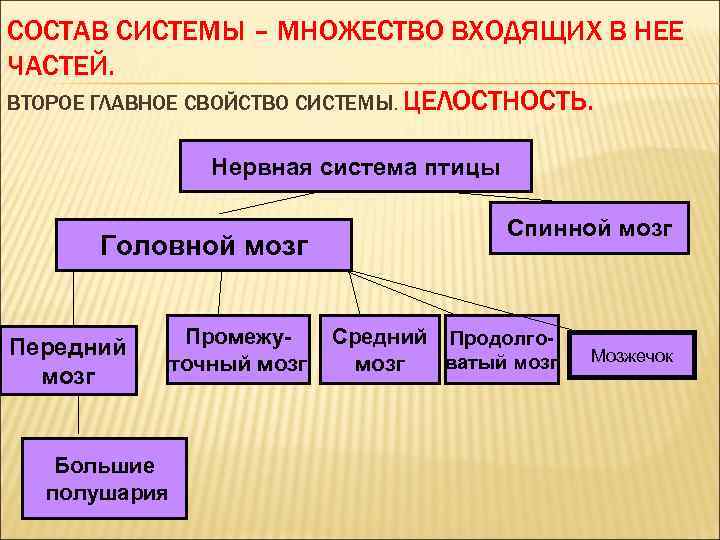 СОСТАВ СИСТЕМЫ – МНОЖЕСТВО ВХОДЯЩИХ В НЕЕ ЧАСТЕЙ.

ВТОРОЕ ГЛАВНОЕ СВОЙСТВО СИСТЕМЫ. ЦЕЛОСТНОСТЬ.

Нервная система птицы

Головной мозг

Спинной мозг

Передний мозг

Промежуточный мозг

Средний мозг

Продолговатый мозг

Мозжечок

Большие полушария